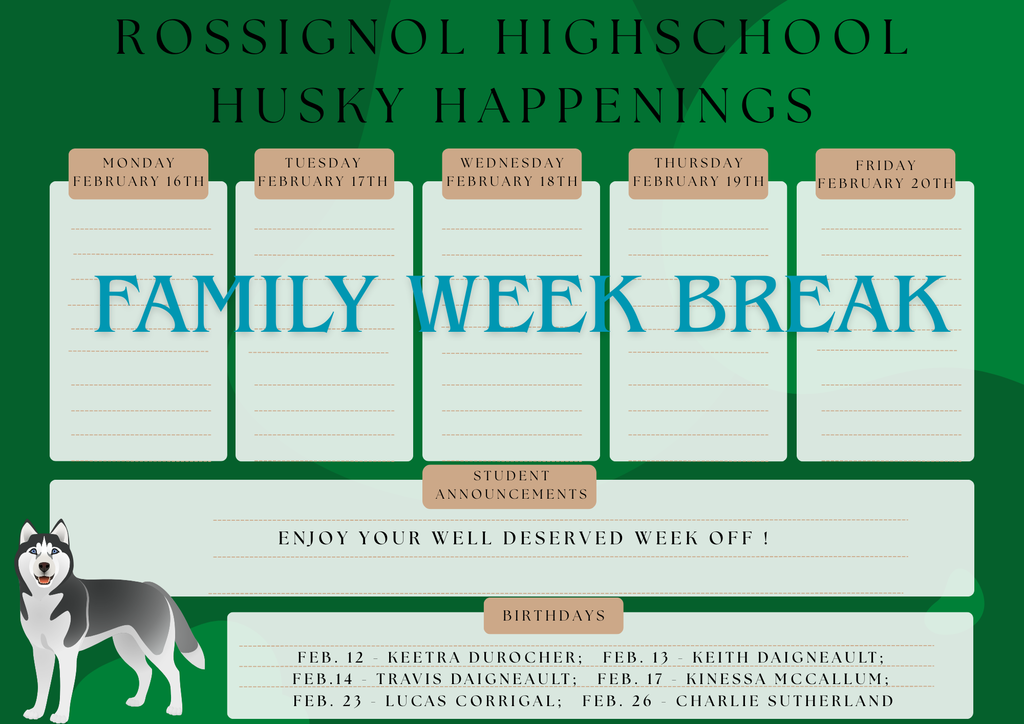 ROSSIGNOL HIGHSCHOOL
HUSKY HAPPENINGS

MONDAY
FEBRUARY 16TH

TUESDAY
FEBRUARY 17TH

WEDNESDAY
FEBRUARY 18TH

THURSDAY
FEBRUARY 19TH

FRIDAY
FEBRUARY 20TH

FAMILY WEEK BREAK

STUDENT ANNOUNCEMENTS

ENJOY YOUR WELL DESERVED WEEK OFF !

BIRTHDAYS

FEB. 12 - KEETRA DUROCHER; FEB. 13 - KEITH DAIGNEAULT; FEB.14 - TRAVIS DAIGNEAULT; FEB. 17 - KINESSA MCCALLUM; FEB. 23 - LUCAS CORRIGAL; FEB. 26 - CHARLIE SUTHERLAND